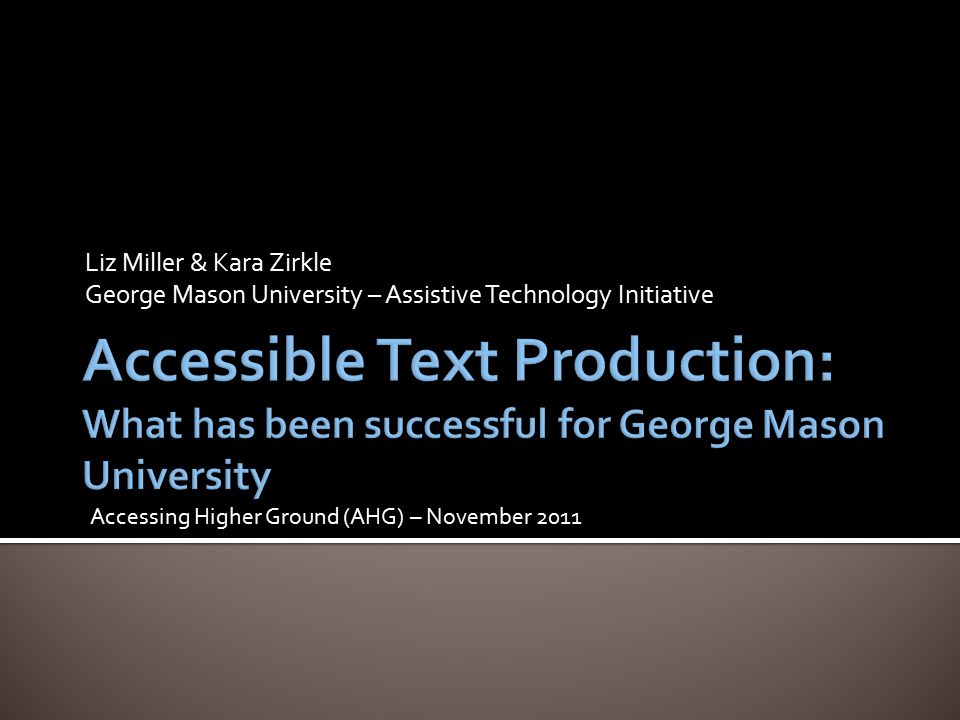 Liz Miller & Kara Zirkle
George Mason University – Assistive Technology Initiative

Accessible Text Production:
What has been successful for George Mason University

Accessing Higher Ground (AHG) – November 2011